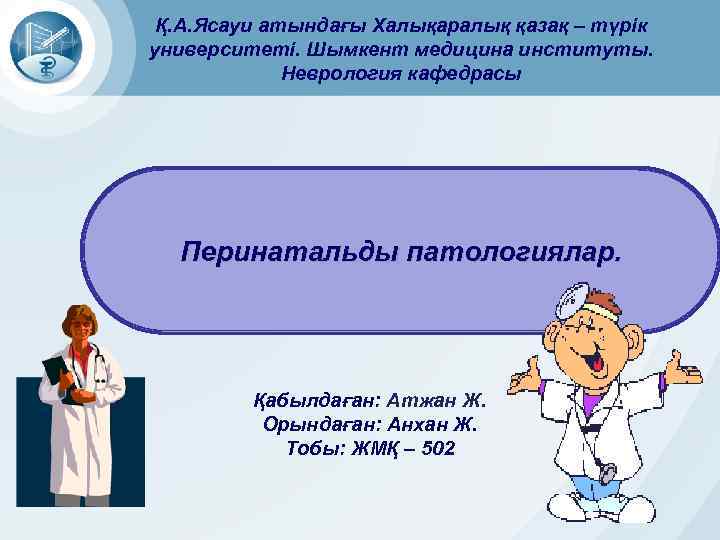 Қ.А.Ясауи атындағы Халықаралық қазақ – түрік университеті. Шымкент медицина институты. Неврология кафедрасы

Перинатальды патологиялар.

Қабылдаған: Атжан Ж.
Орындаған: Анхан Ж.
Тобы: ЖМҚ – 502